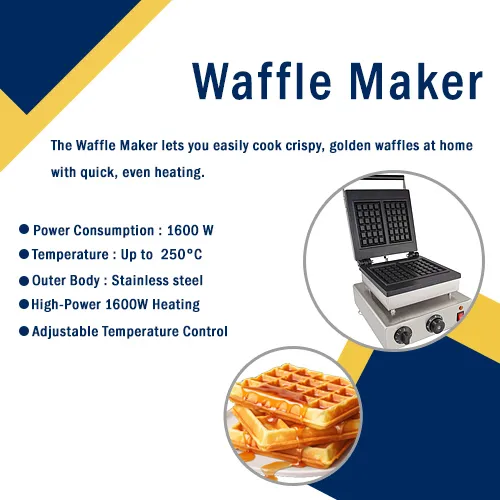 Waffle Maker

The Waffle Maker lets you easily cook crispy, golden waffles at home with quick, even heating.

● Power Consumption : 1600 W
● Temperature : Up to 250°C
● Outer Body : Stainless steel
● High-Power 1600W Heating
● Adjustable Temperature Control